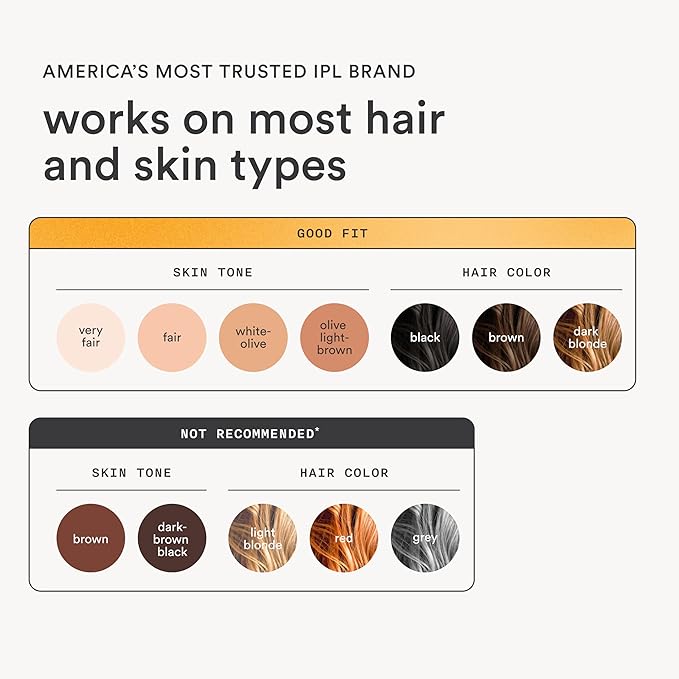 AMERICA'S MOST TRUSTED IPL BRAND

works on most hair and skin types

GOOD FIT

SKIN TONE

very fair

fair

white-olive

olive light-brown

HAIR COLOR

black

brown

dark blonde

NOT RECOMMENDED*

SKIN TONE

brown

dark-brown black

HAIR COLOR

light blonde

red

grey